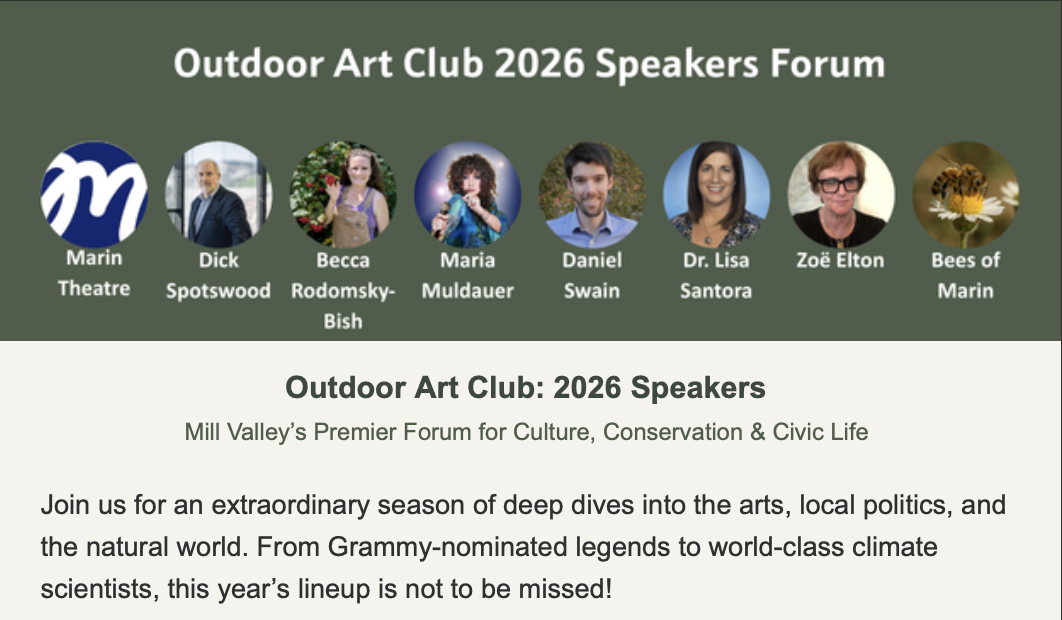 Outdoor Art Club 2026 Speakers Forum

Marin Theatre

Dick Spotswood

Becca Rodomsky-Bish

Maria Muldauer

Daniel Swain

Dr. Lisa Santora

Zoë Elton

Bees of Marin

Outdoor Art Club: 2026 Speakers

Mill Valley's Premier Forum for Culture, Conservation & Civic Life

Join us for an extraordinary season of deep dives into the arts, local politics, and the natural world. From Grammy-nominated legends to world-class climate scientists, this year's lineup is not to be missed!